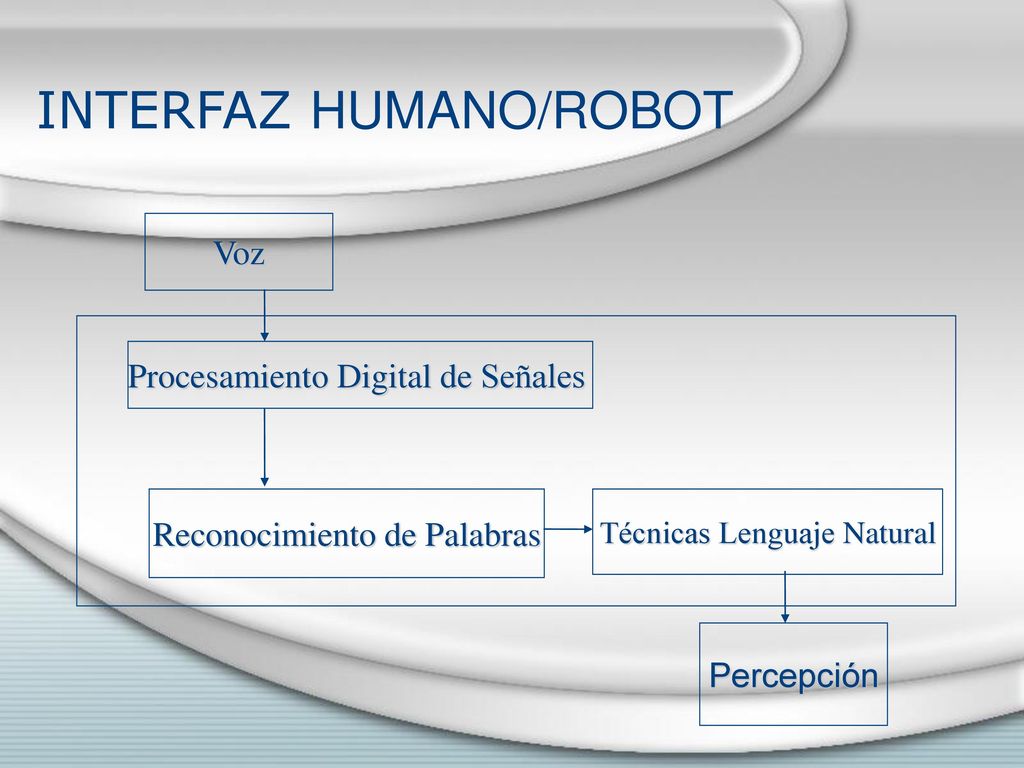 INTERFAZ HUMANO/ROBOT

Voz

Procesamiento Digital de Señales

Reconocimiento de Palabras

Técnicas Lenguaje Natural

Percepción